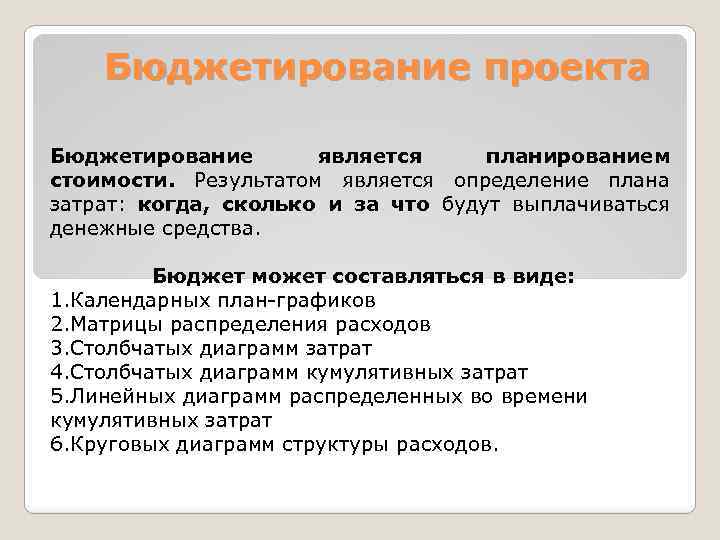 Бюджетирование проекта

Бюджетирование является планированием стоимости. Результатом является определение плана затрат: когда, сколько и за что будут выплачиваться денежные средства.

Бюджет может составляться в виде:
1.Календарных план-графиков
2.Матрицы распределения расходов
3.Столбчатых диаграмм затрат
4.Столбчатых диаграмм кумулятивных затрат
5.Линейных диаграмм распределенных во времени кумулятивных затрат
6.Круговых диаграмм структуры расходов.